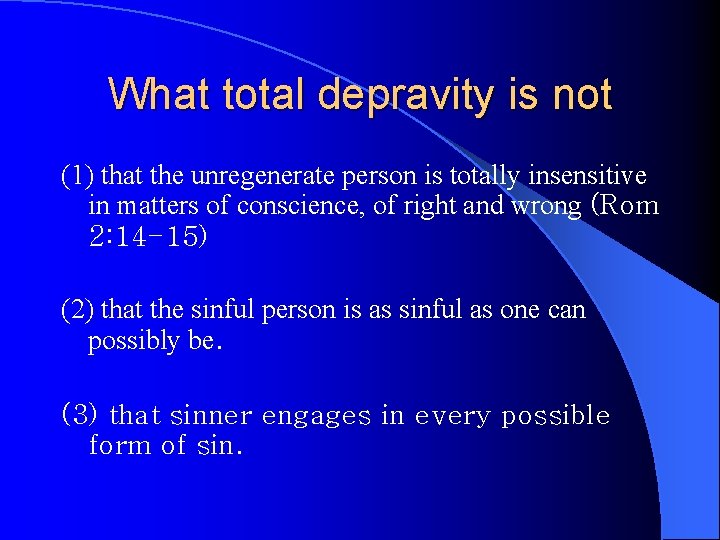 What total depravity is not

(1) that the unregenerate person is totally insensitive in matters of conscience, of right and wrong (Rom 2:14-15)

(2) that the sinful person is as sinful as one can possibly be.

(3) that sinner engages in every possible form of sin.